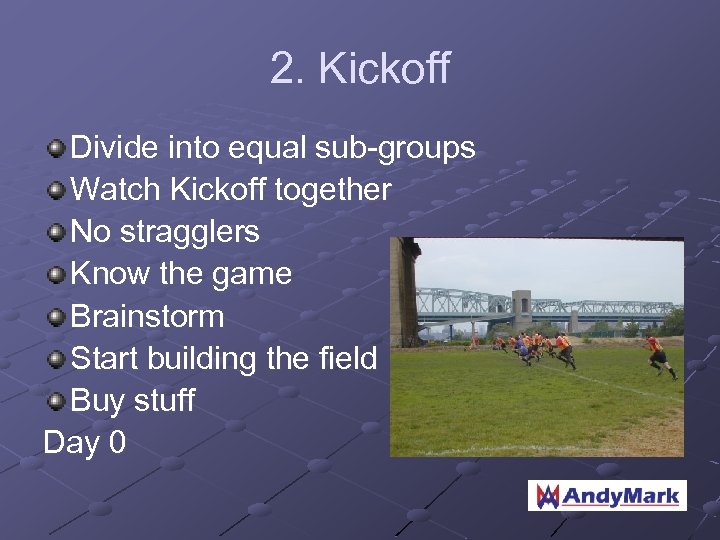 2. Kickoff

Divide into equal sub-groups
Watch Kickoff together
No stragglers
Know the game
Brainstorm
Start building the field
Buy stuff
Day 0

AndyMark